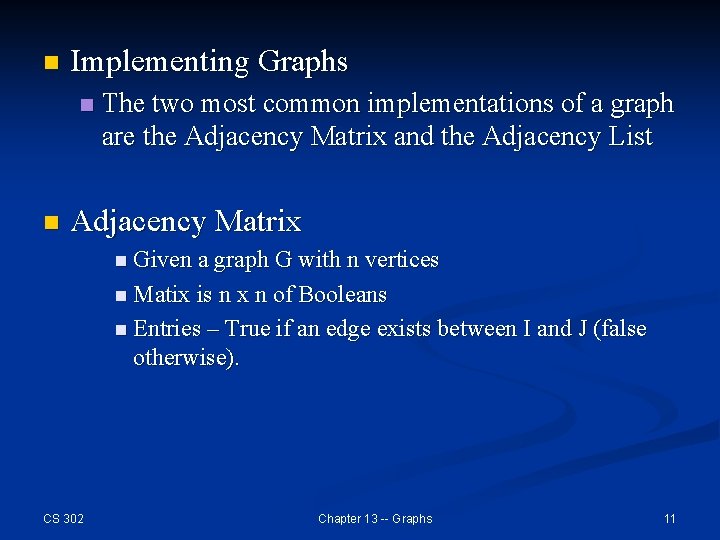 Implementing Graphs

The two most common implementations of a graph are the Adjacency Matrix and the Adjacency List

Adjacency Matrix

Given a graph G with n vertices

Matix is n x n of Booleans

Entries – True if an edge exists between I and J (false otherwise).

CS 302

Chapter 13 -- Graphs

11